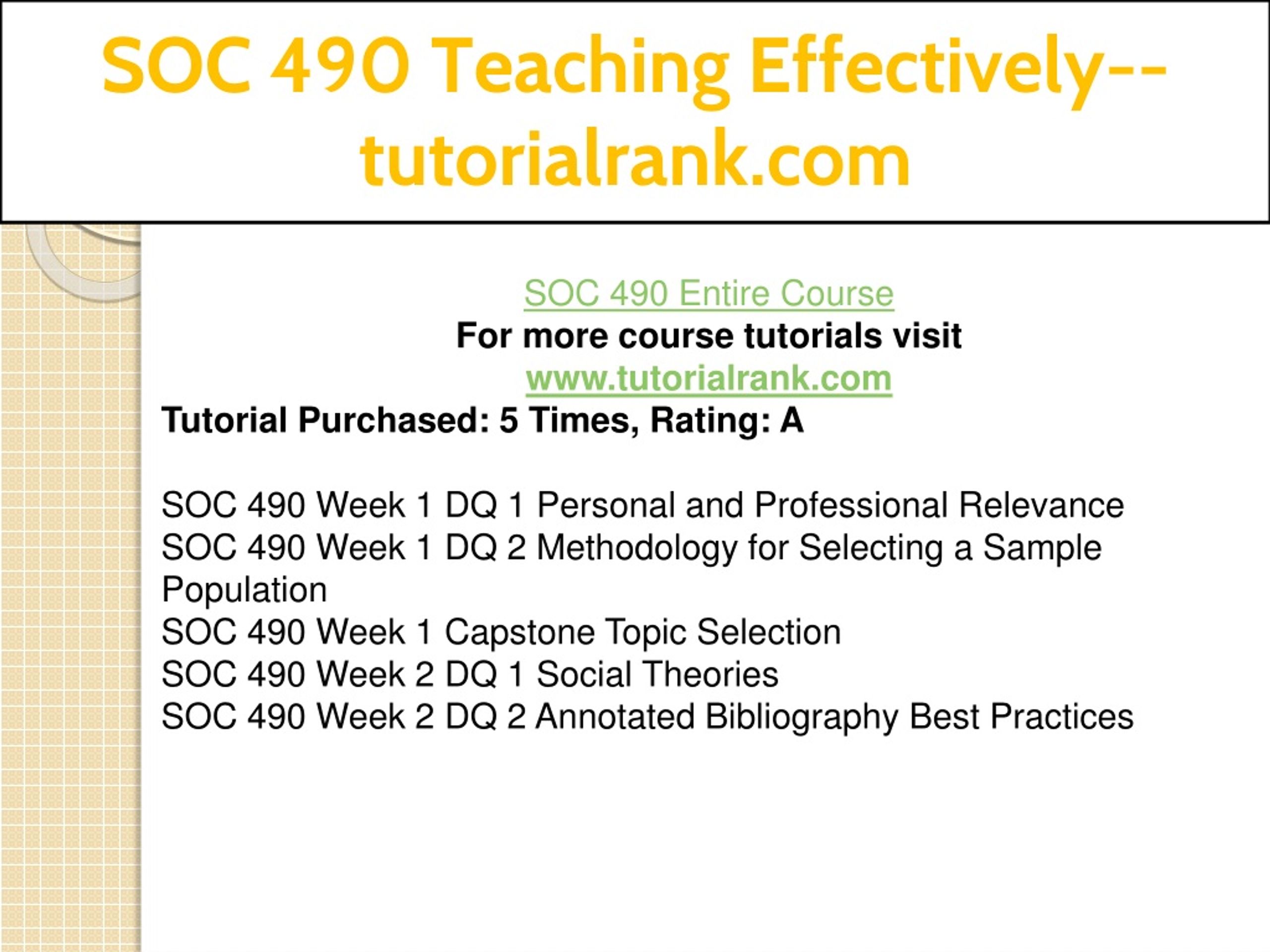 SOC 490 Teaching Effectively--tutorialrank.com

SOC 490 Entire Course
For more course tutorials visit
www.tutorialrank.com
Tutorial Purchased: 5 Times, Rating: A

SOC 490 Week 1 DQ 1 Personal and Professional Relevance
SOC 490 Week 1 DQ 2 Methodology for Selecting a Sample Population
SOC 490 Week 1 Capstone Topic Selection
SOC 490 Week 2 DQ 1 Social Theories
SOC 490 Week 2 DQ 2 Annotated Bibliography Best Practices